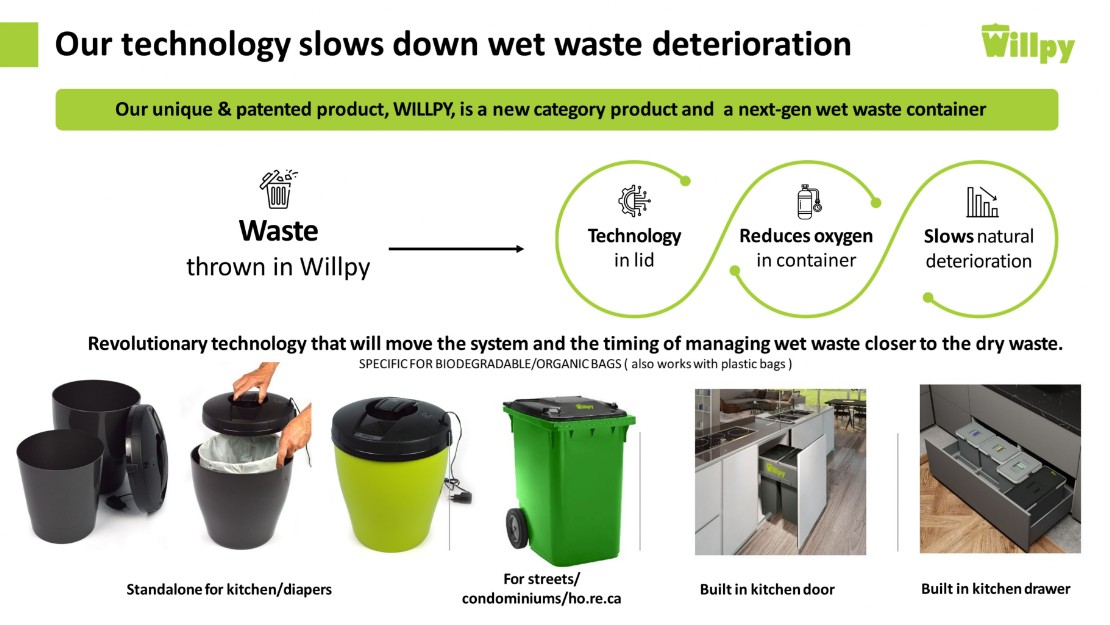 Our technology slows down wet waste deterioration

Willpy

Our unique & patented product, WILLPY, is a new category product and a next-gen wet waste container

Waste
thrown in Willpy

Technology
in lid

Reduces oxygen
in container

Slows natural
deterioration

Revolutionary technology that will move the system and the timing of managing wet waste closer to the dry waste.
SPECIFIC FOR BIODEGRADABLE/ORGANIC BAGS ( also works with plastic bags )

Willpy

Standalone for kitchen/diapers

For streets/
condominiums/ho.re.ca

Built in kitchen door

Built in kitchen drawer